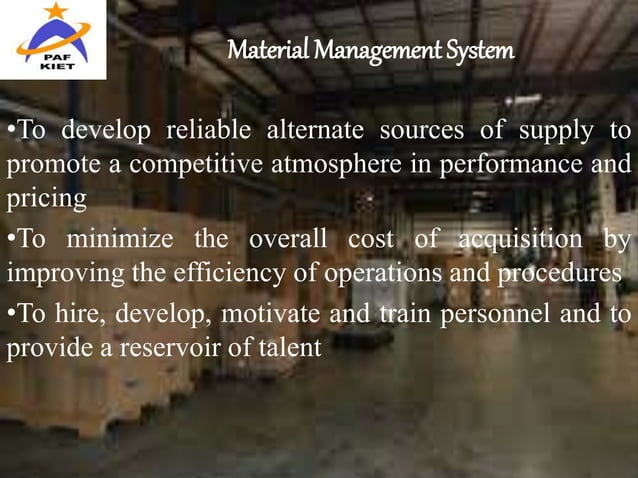 PAF KIET

Material Management System

•To develop reliable alternate sources of supply to promote a competitive atmosphere in performance and pricing

•To minimize the overall cost of acquisition by improving the efficiency of operations and procedures

•To hire, develop, motivate and train personnel and to provide a reservoir of talent